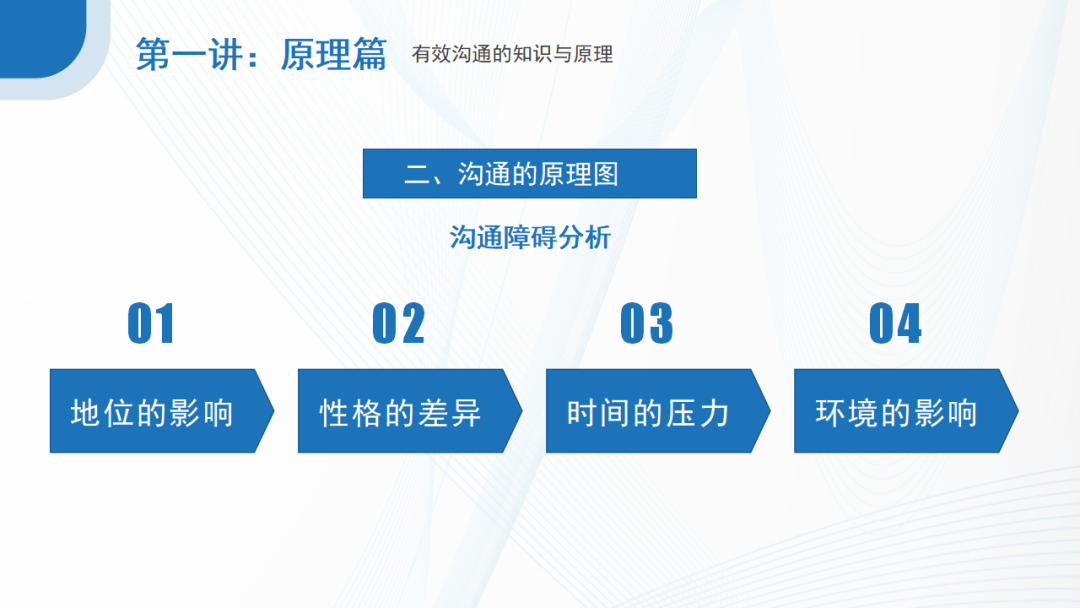 第一讲：原理篇 有效沟通的知识与原理

二、沟通的原理图

沟通障碍分析

01

地位的影响

02

性格的差异

03

时间的压力

04

环境的影响